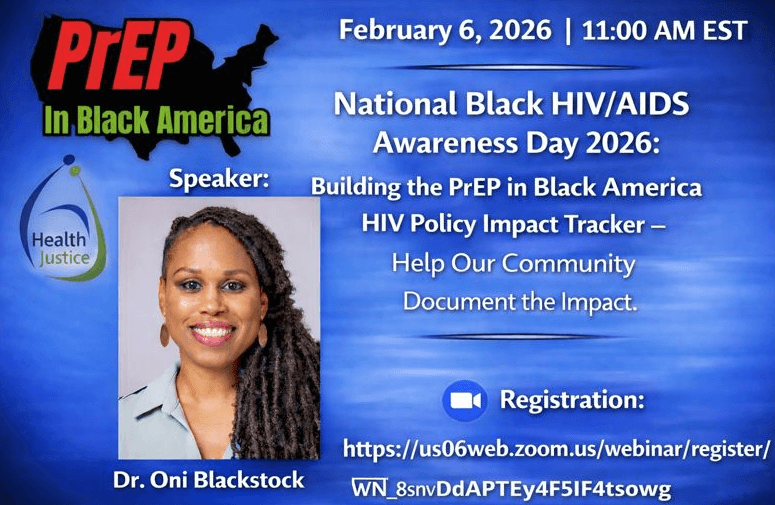 PrEP
In Black America

Health Justice

Speaker:

Dr. Oni Blackstock

February 6, 2026 | 11:00 AM EST

National Black HIV/AIDS Awareness Day 2026:

Building the PrEP in Black America HIV Policy Impact Tracker – Help Our Community Document the Impact.

Registration:

https://us06web.zoom.us/webinar/register/WN_8snvDdAPTEy4F5IF4tsowg